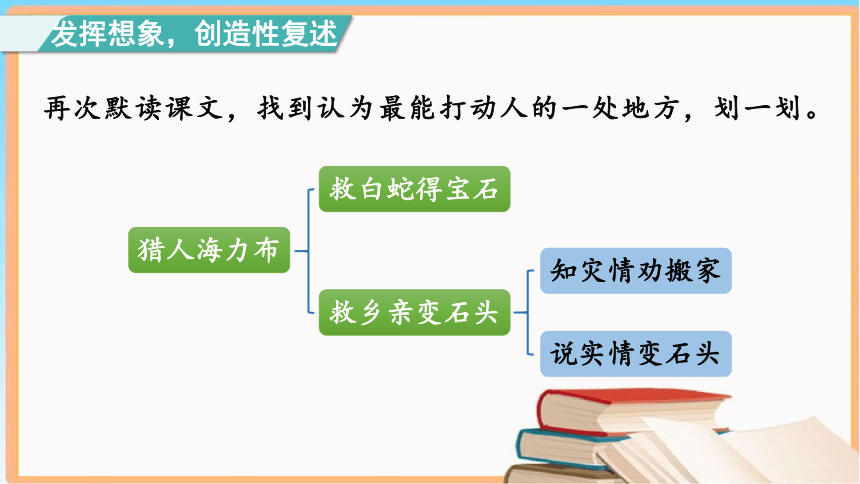 发挥想象，创造性复述

再次默读课文，找到认为最能打动人的一处地方，划一划。

猎人海力布

救白蛇得宝石

救乡亲变石头

知灾情劝搬家

说实情变石头